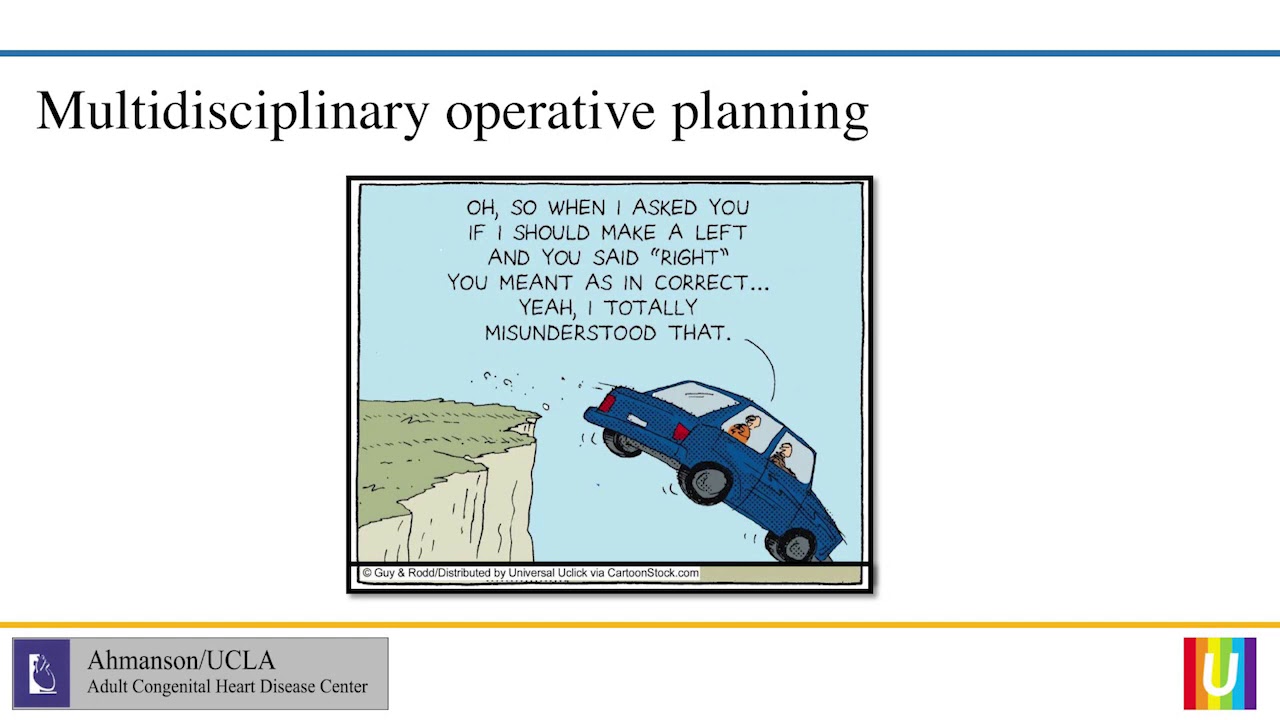 Multidisciplinary operative planning

OH, SO WHEN I ASKED YOU IF I SHOULD MAKE A LEFT AND YOU SAID "RIGHT" YOU MEANT AS IN CORRECT... YEAH, I TOTALLY MISUNDERSTOOD THAT.

© Guy & Rodd/Distributed by Universal Uclick via CartoonStock.com

Ahmanson/UCLA
Adult Congenital Heart Disease Center

U